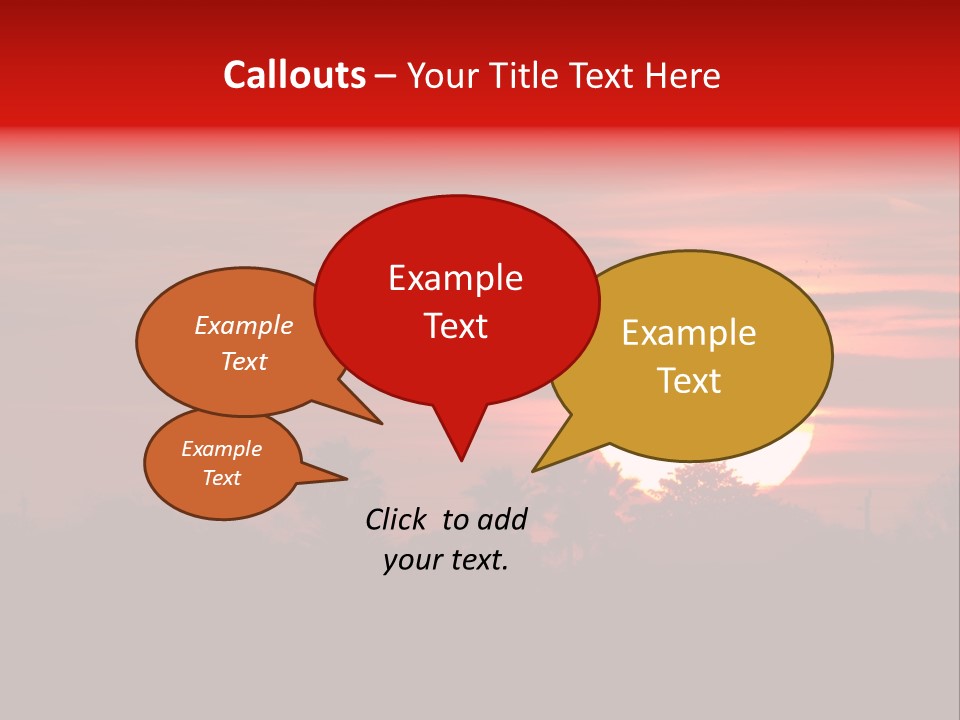 Callouts – Your Title Text Here

Example Text

Example Text

Example Text

Example Text

Click to add your text.